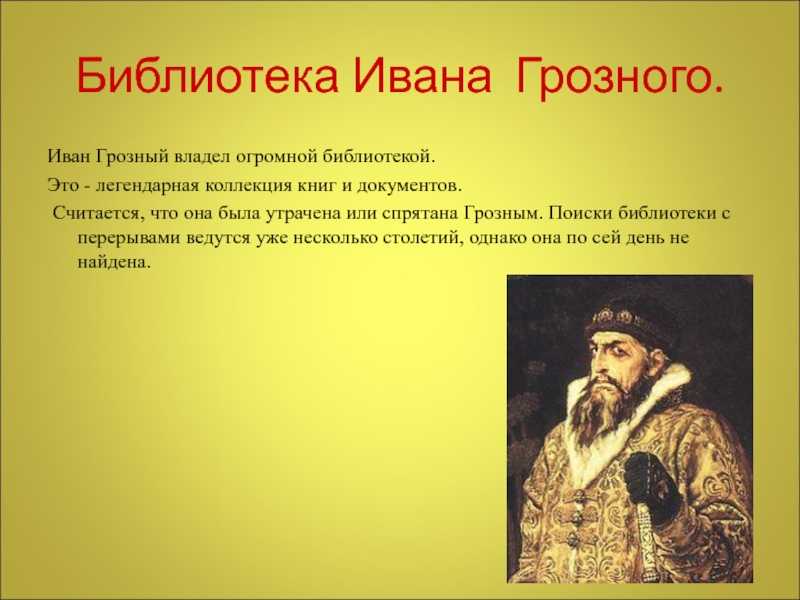 Библиотека Ивана Грозного.

Иван Грозный владел огромной библиотекой.

Это - легендарная коллекция книг и документов.

Считается, что она была утрачена или спрятана Грозным. Поиски библиотеки с перерывами ведутся уже несколько столетий, однако она по сей день не найдена.